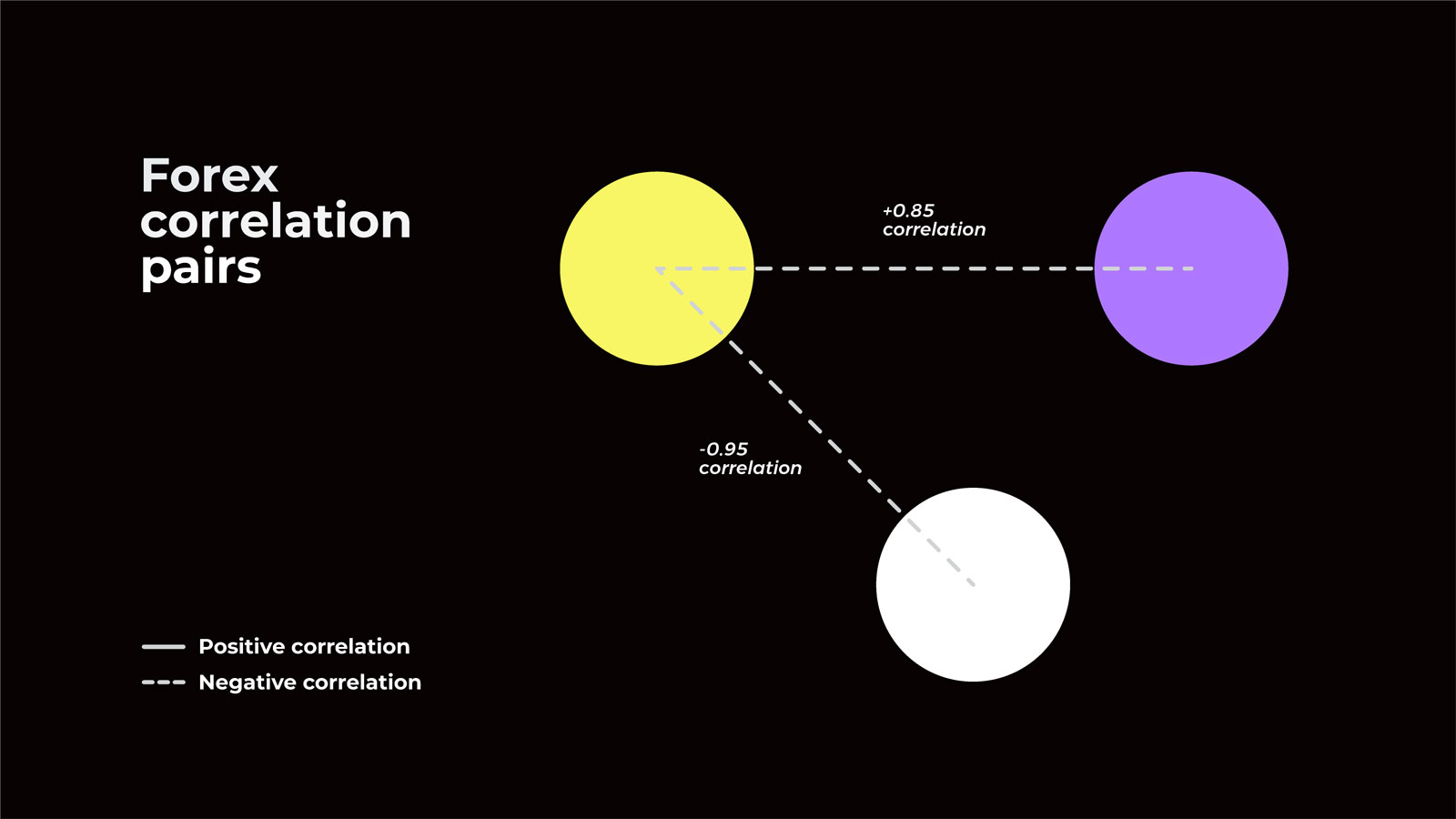 Forex correlation pairs

+0.85 correlation

-0.95 correlation

Positive correlation
Negative correlation